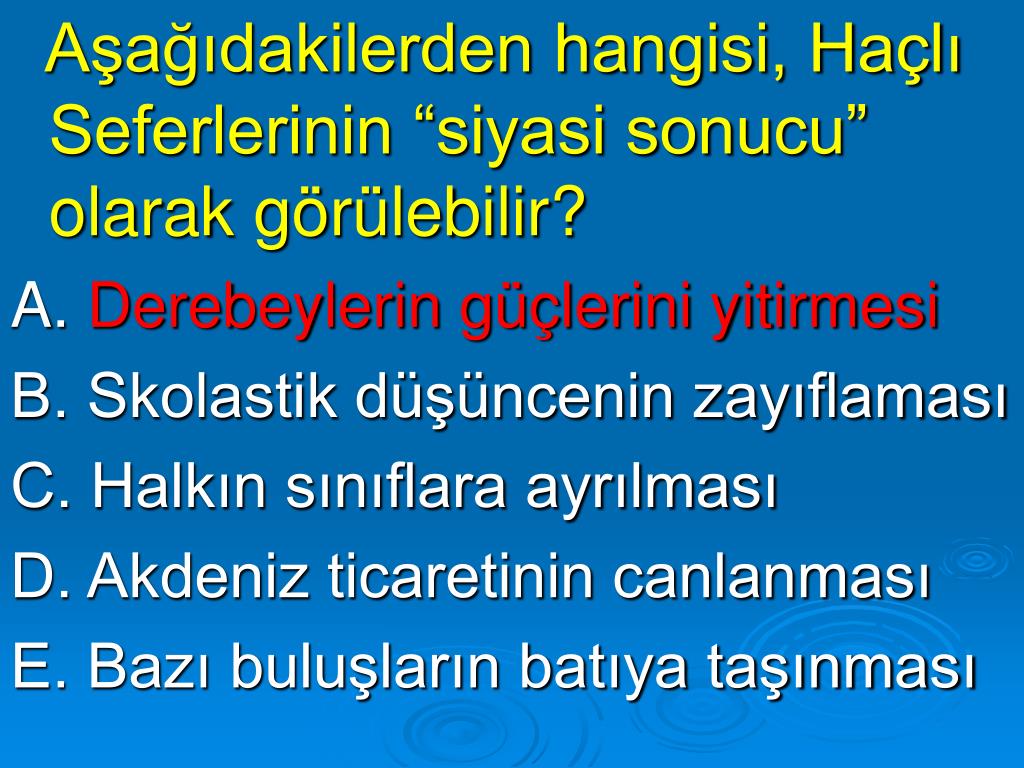 Aşağıdakilerden hangisi, Haçlı Seferlerinin “siyasi sonucu” olarak görülebilir?

A. Derebeylerin güçlerini yitirmesi
B. Skolastik düşüncenin zayıflaması
C. Halkın sınıflara ayrılması
D. Akdeniz ticaretinin canlanması
E. Bazı buluşların batıya taşınması